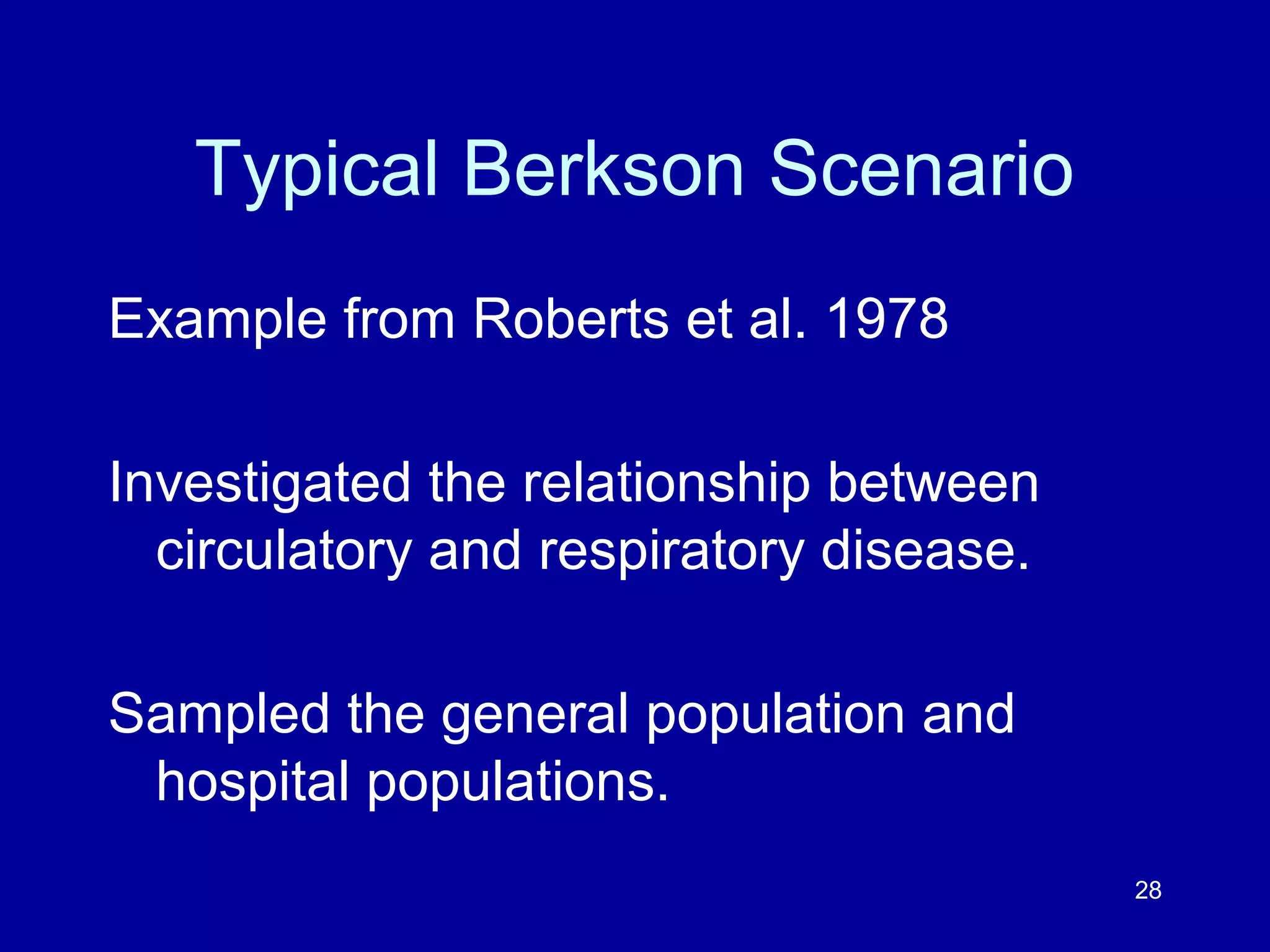 Typical Berkson Scenario

Example from Roberts et al. 1978

Investigated the relationship between circulatory and respiratory disease.

Sampled the general population and hospital populations.

28